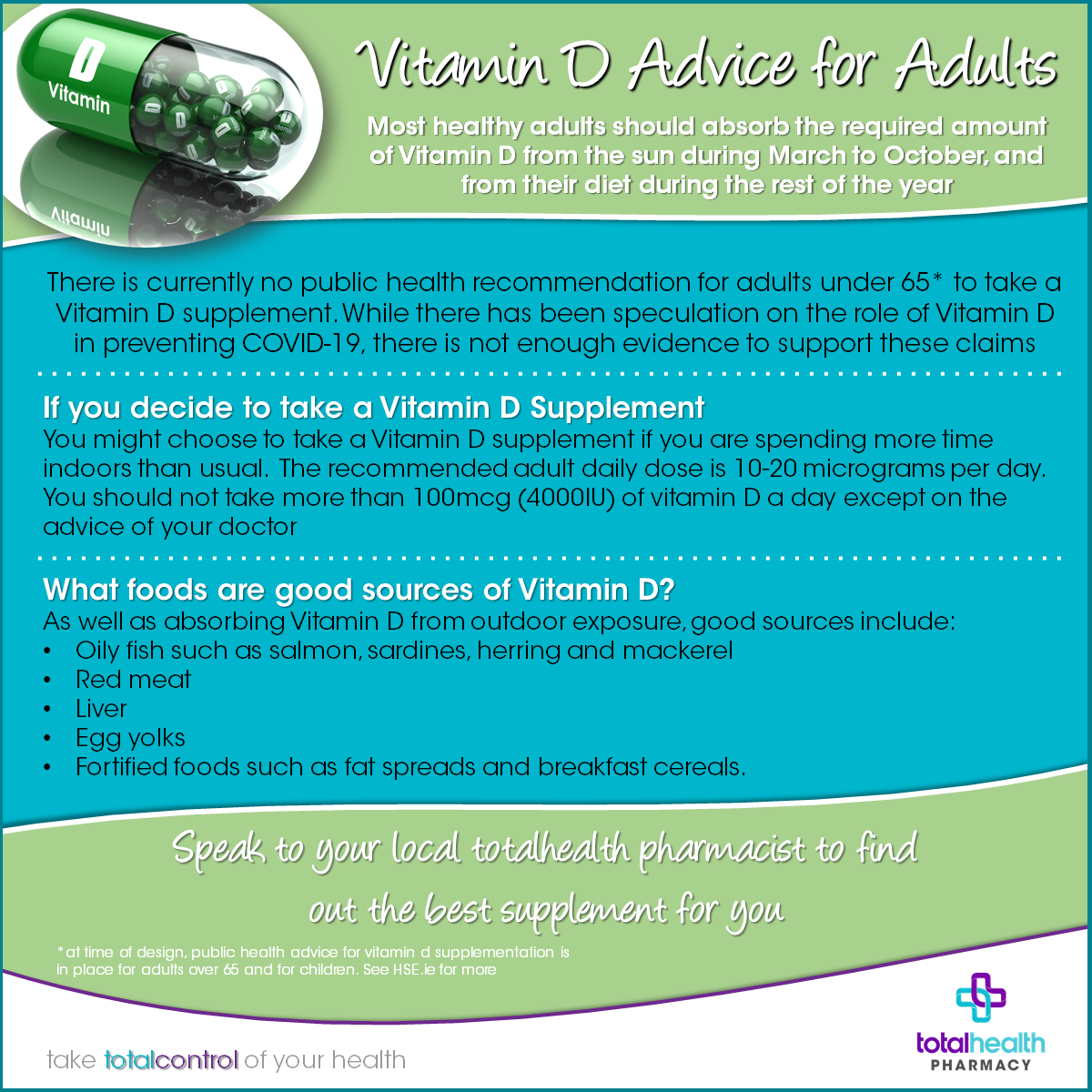 D
Vitamin

Vitamin D Advice for Adults

Most healthy adults should absorb the required amount of Vitamin D from the sun during March to October, and from their diet during the rest of the year

There is currently no public health recommendation for adults under 65* to take a Vitamin D supplement. While there has been speculation on the role of Vitamin D in preventing COVID-19, there is not enough evidence to support these claims

If you decide to take a Vitamin D Supplement
You might choose to take a Vitamin D supplement if you are spending more time indoors than usual. The recommended adult daily dose is 10-20 micrograms per day. You should not take more than 100mcg (4000IU) of vitamin D a day except on the advice of your doctor

What foods are good sources of Vitamin D?
As well as absorbing Vitamin D from outdoor exposure, good sources include:
• Oily fish such as salmon, sardines, herring and mackerel
• Red meat
• Liver
• Egg yolks
• Fortified foods such as fat spreads and breakfast cereals.

Speak to your local totalhealth pharmacist to find out the best supplement for you

*at time of design, public health advice for vitamin d supplementation is in place for adults over 65 and for children. See HSE.ie for more

take totalcontrol of your health

totalhealth PHARMACY